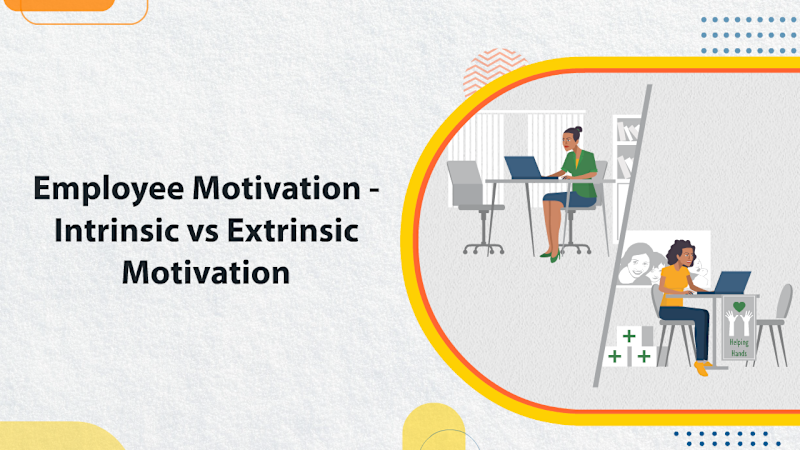 Employee Motivation - Intrinsic vs Extrinsic Motivation

Helping Hands